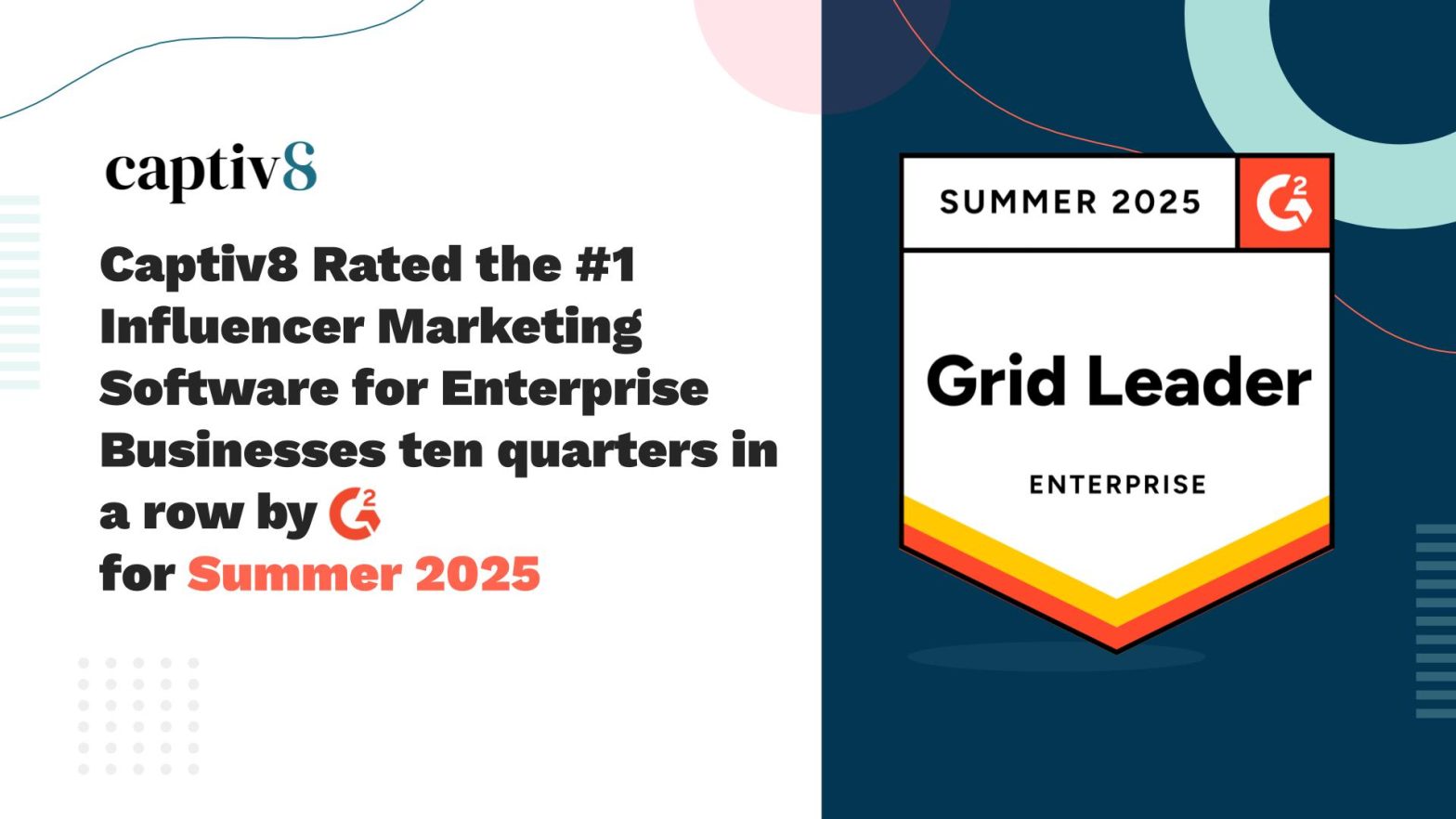 captiv8

Captiv8 Rated the #1 Influencer Marketing Software for Enterprise Businesses ten quarters in a row by G2 for Summer 2025

SUMMER 2025

G2

Grid Leader

ENTERPRISE